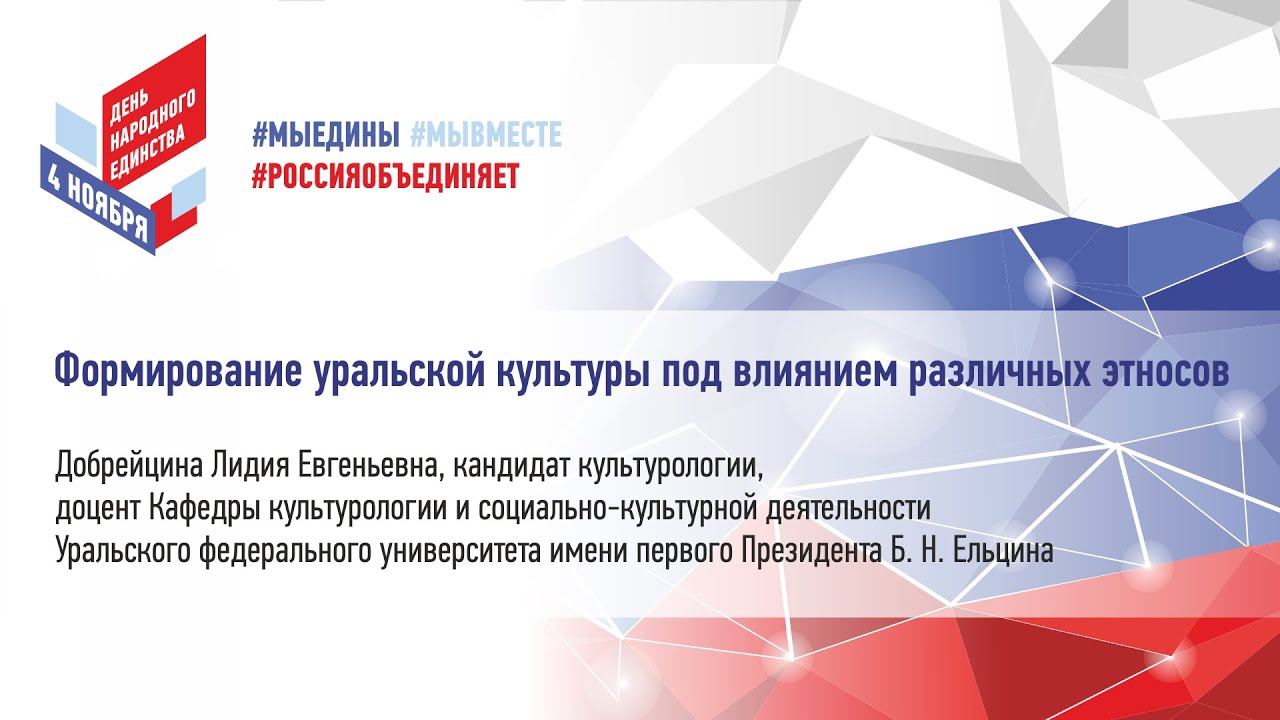 ДЕНЬ НАРОДНОГО ЕДИНСТВА
4 НОЯБРЯ

#МЫЕДИНЫ #МЫВМЕСТЕ
#РОССИЯОБЪЕДИНЯЕТ

Формирование уральской культуры под влиянием различных этносов

Добрейцина Лидия Евгеньевна, кандидат культурологии, доцент Кафедры культурологии и социально-культурной деятельности Уральского федерального университета имени первого Президента Б. Н. Ельцина